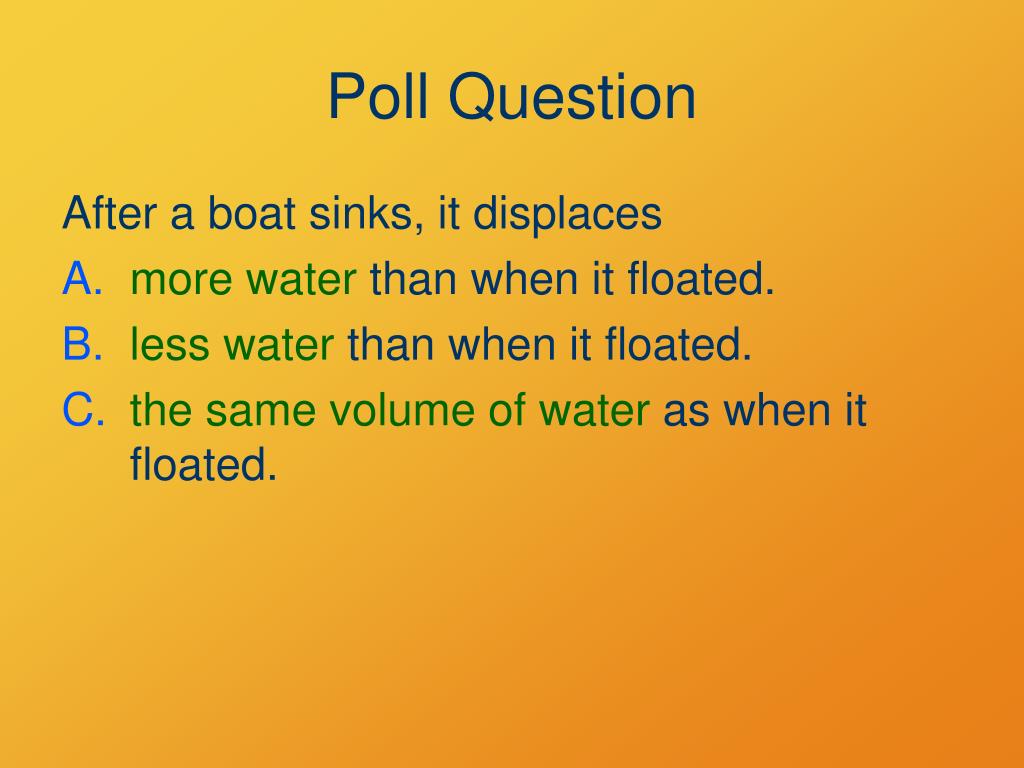 Poll Question

After a boat sinks, it displaces

A. more water than when it floated.

B. less water than when it floated.

C. the same volume of water as when it floated.